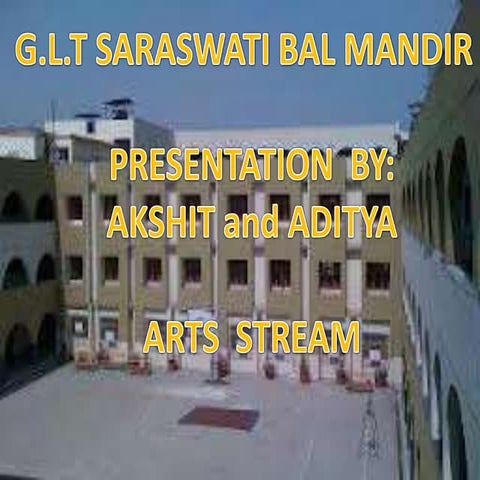 G.L.T SARASWATI BAL MANDIR

PRESENTATION BY:
AKSHIT and ADITYA

ARTS STREAM